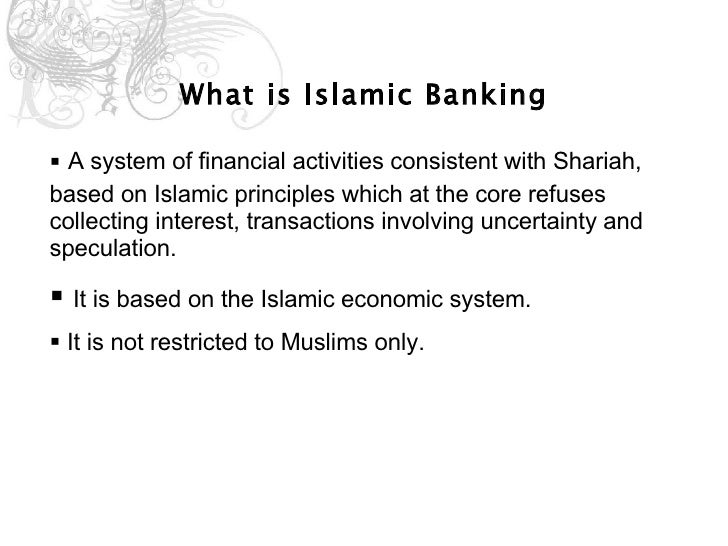 What is Islamic Banking

▪ A system of financial activities consistent with Shariah, based on Islamic principles which at the core refuses collecting interest, transactions involving uncertainty and speculation.

▪ It is based on the Islamic economic system.

▪ It is not restricted to Muslims only.